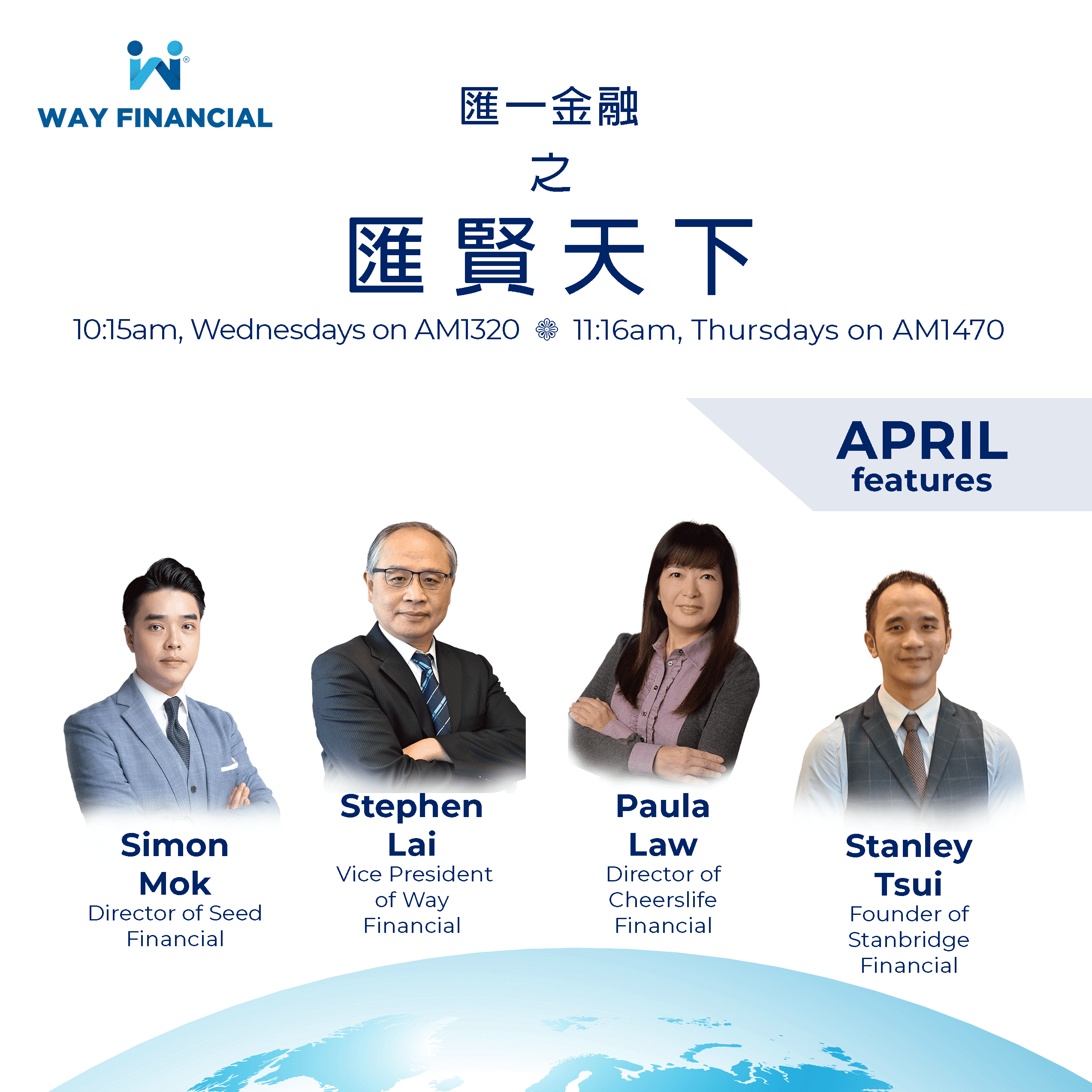 WAY FINANCIAL

匯一金融
之
匯賢天下

10:15am, Wednesdays on AM1320 11:16am, Thursdays on AM1470

APRIL
features

Simon
Mok
Director of Seed Financial

Stephen
Lai
Vice President of Way Financial

Paula
Law
Director of Cheerslife Financial

Stanley
Tsui
Founder of Stanbridge Financial